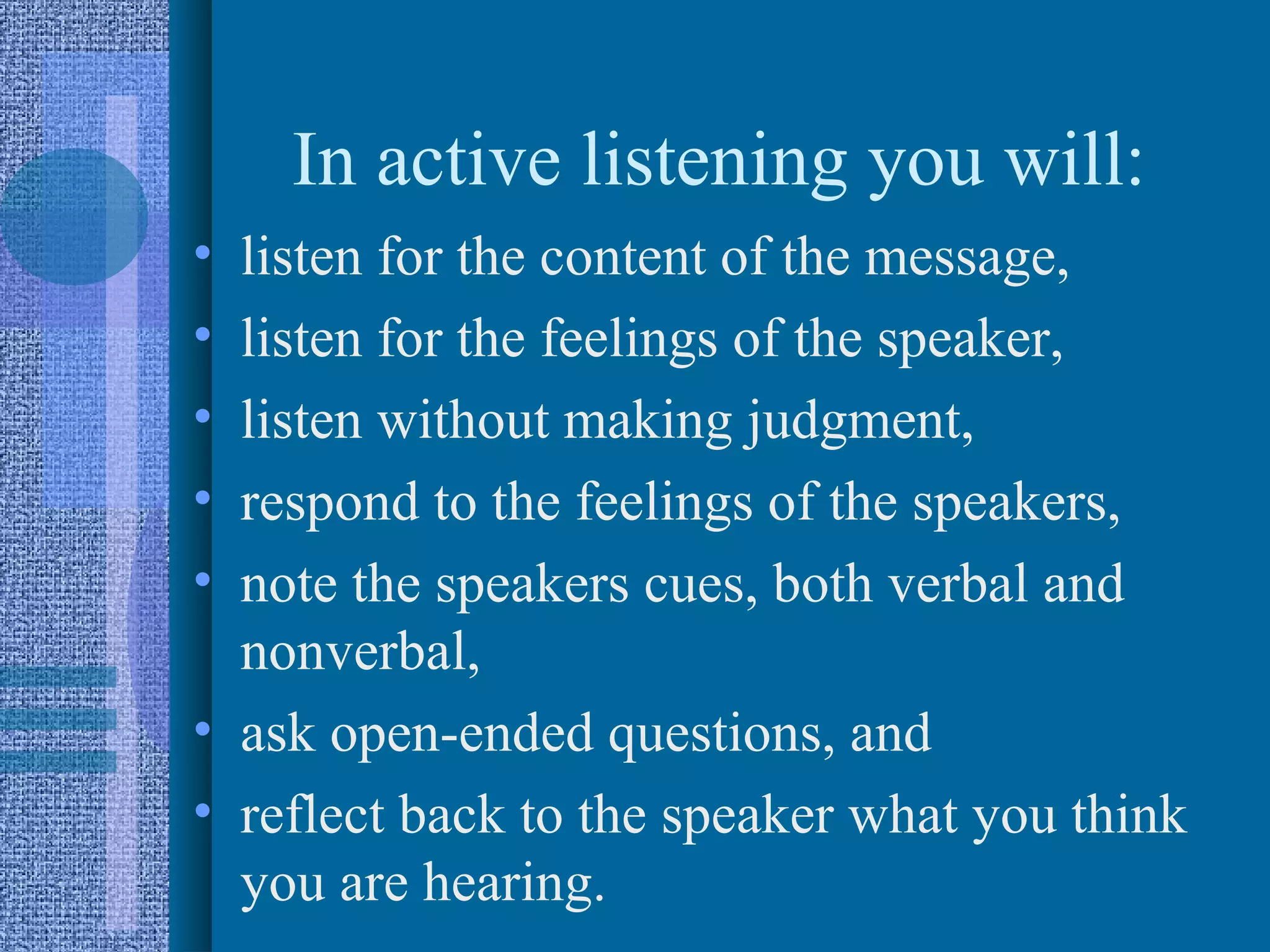 In active listening you will:

• listen for the content of the message,
• listen for the feelings of the speaker,
• listen without making judgment,
• respond to the feelings of the speakers,
• note the speakers cues, both verbal and nonverbal,
• ask open-ended questions, and
• reflect back to the speaker what you think you are hearing.